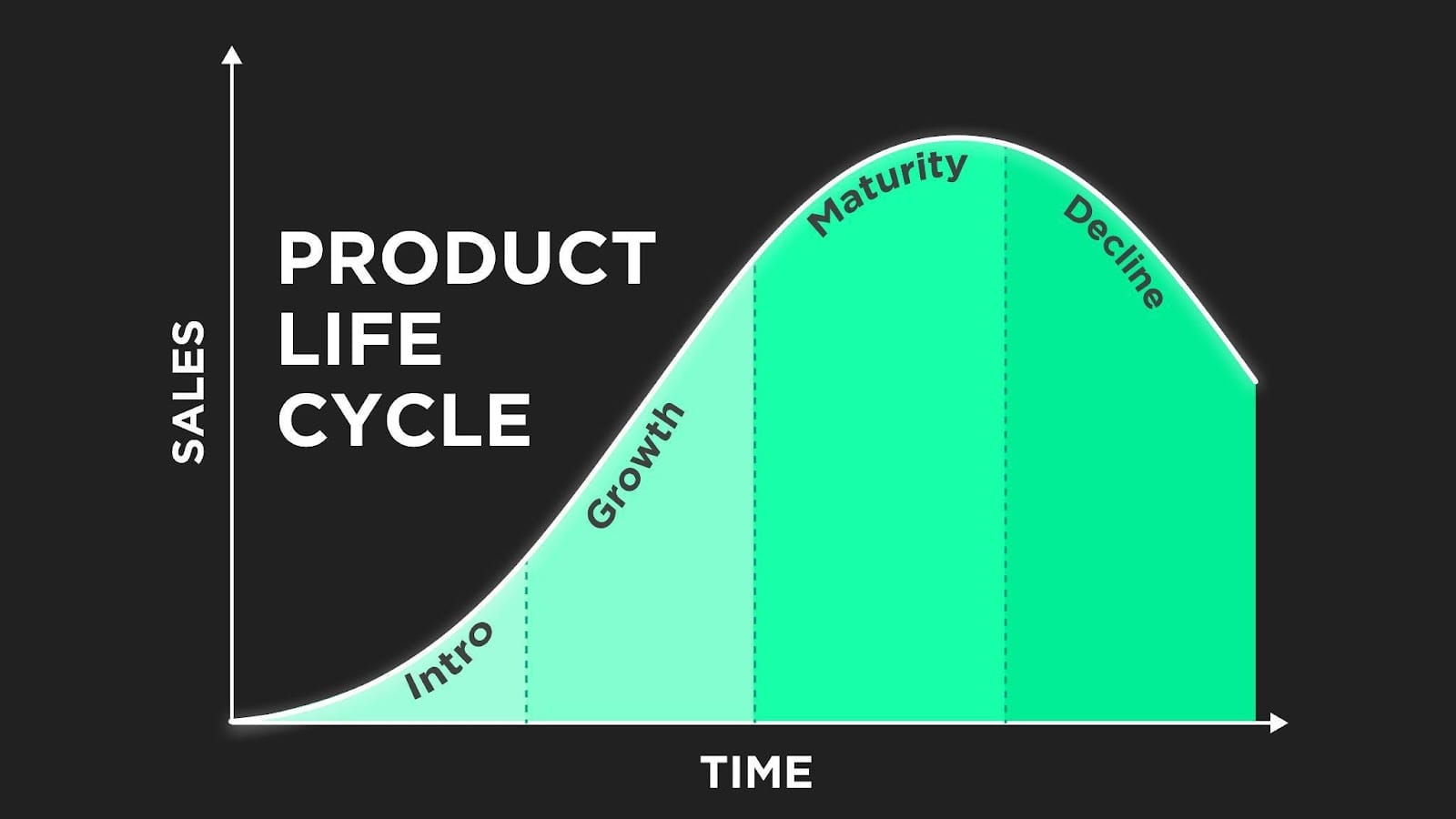 PRODUCT LIFE CYCLE

SALES

Intro

Growth

Maturity

Decline

TIME